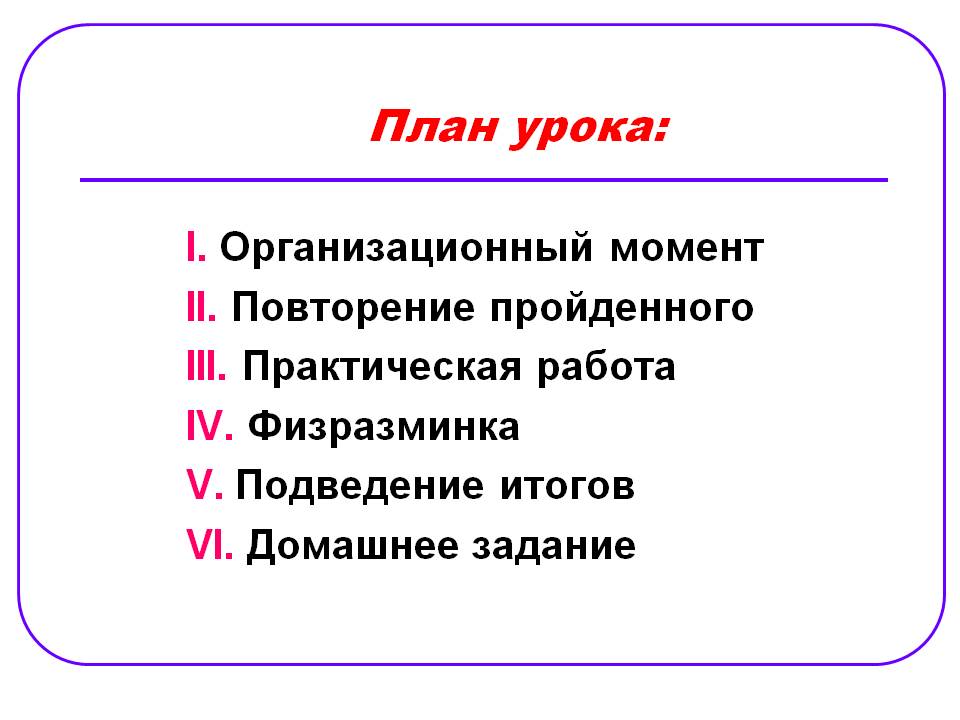 План урока:

I. Организационный момент
II. Повторение пройденного
III. Практическая работа
IV. Физразминка
V. Подведение итогов
VI. Домашнее задание